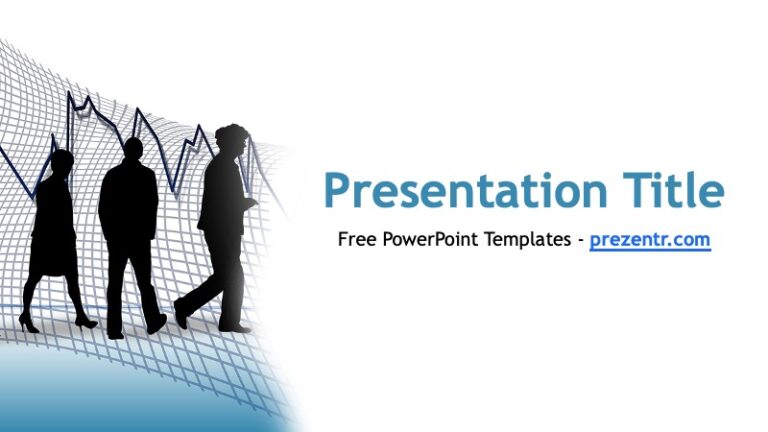 Presentation Title

Free PowerPoint Templates - prezentr.com